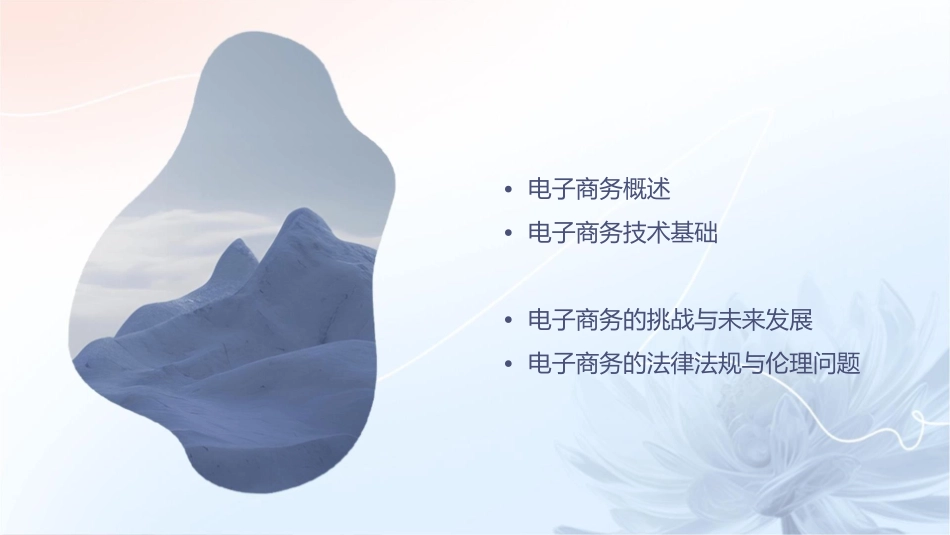 • 电子商务概述
• 电子商务技术基础

• 电子商务的挑战与未来发展
• 电子商务的法律法规与伦理问题